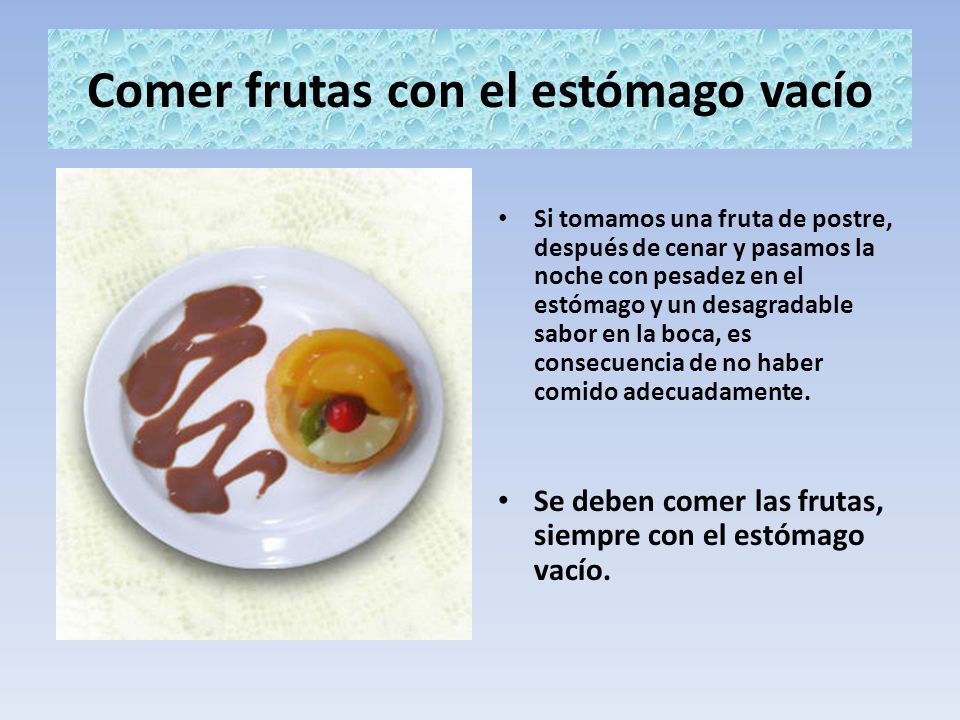 Comer frutas con el estómago vacío

• Si tomamos una fruta de postre, después de cenar y pasamos la noche con pesadez en el estómago y un desagradable sabor en la boca, es consecuencia de no haber comido adecuadamente.

• Se deben comer las frutas, siempre con el estómago vacío.